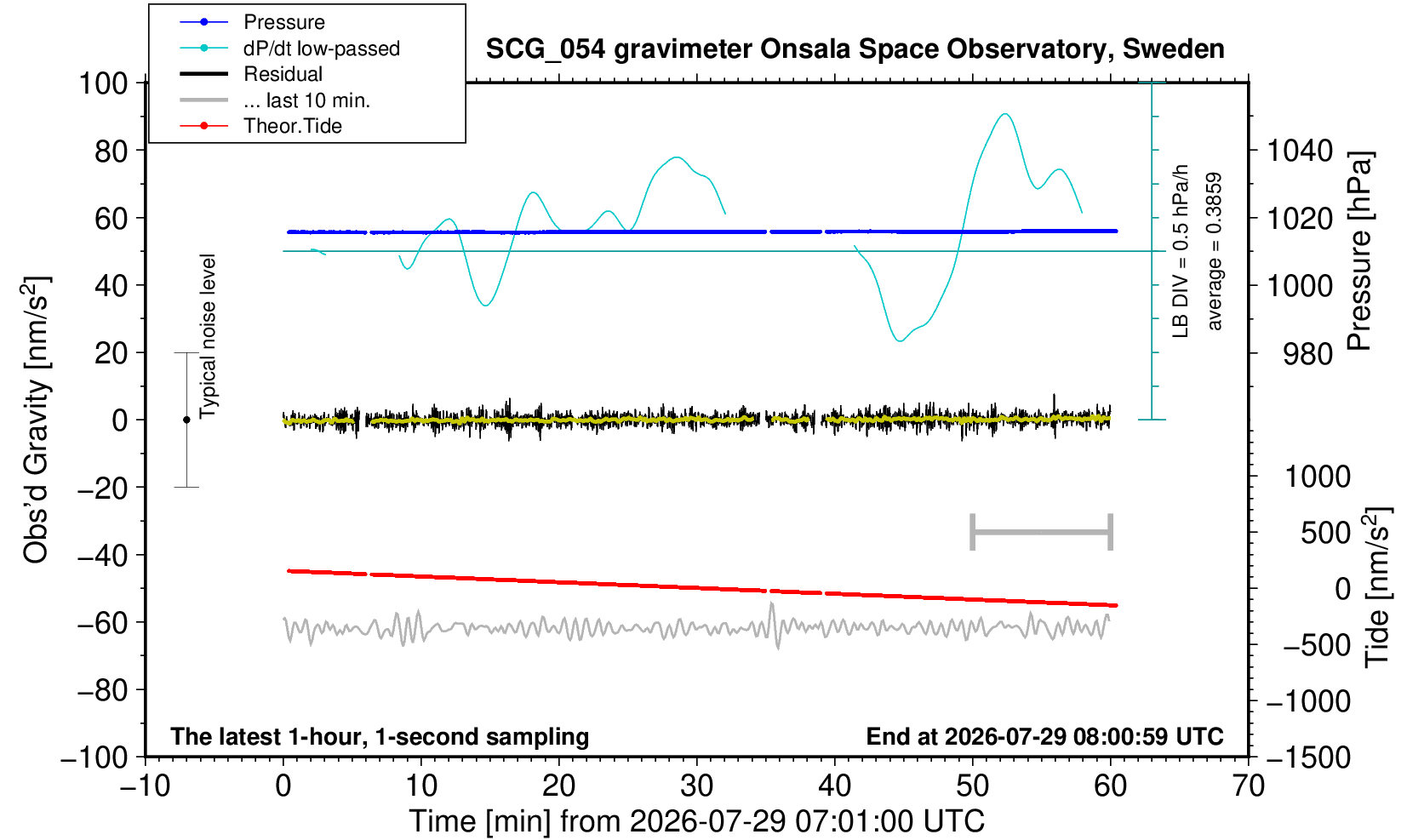 Pressure
dP/dt low-passed
Residual
... last 10 min.
Theor.Tide

SCG_054 gravimeter Onsala Space Observatory, Sweden

100
80
60
40
20
0
−20
−40
−60
−80
−100

Obs'd Gravity [nm/s$^2$]

Typical noise level

LB DIV = 0.5 hPa/h
average = 0.3859

1040
1020
1000
980

Pressure [hPa]

1000
500
0
−500
−1000
−1500

Tide [nm/s$^2$]

The latest 1-hour, 1-second sampling

End at 2026-07-29 08:00:59 UTC

−10
0
10
20
30
40
50
60
70

Time [min] from 2026-07-29 07:01:00 UTC